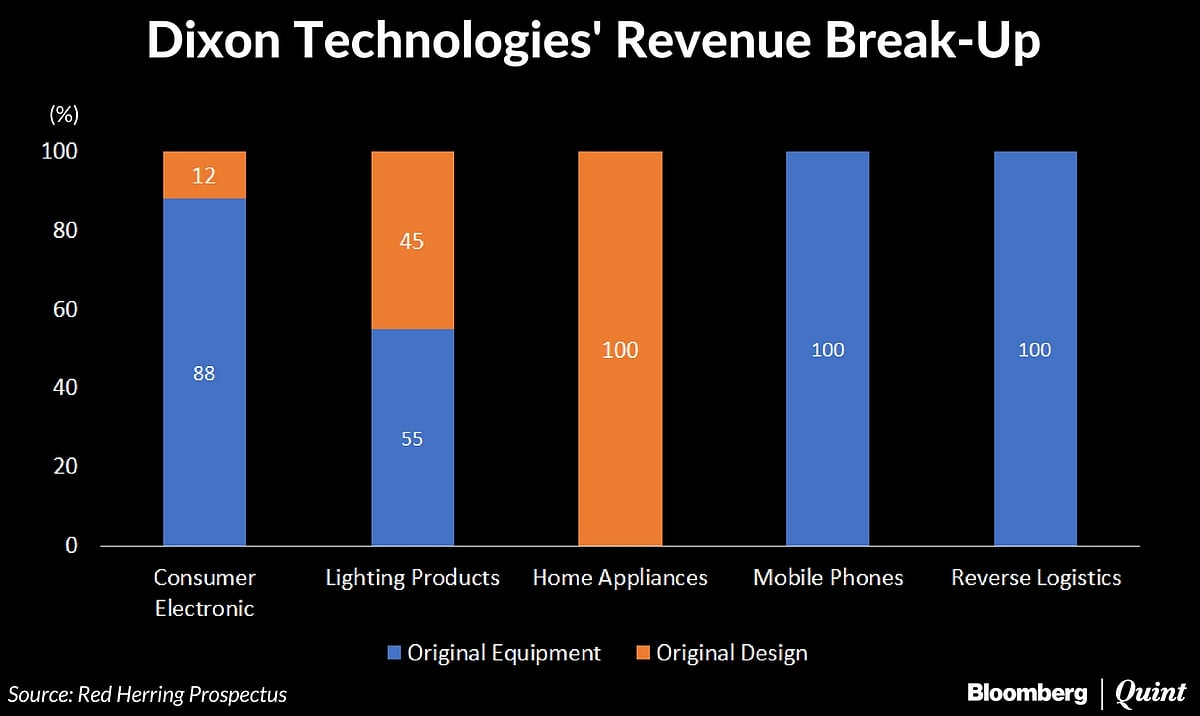 Dixon Technologies' Revenue Break-Up

(%)

100
80
60
40
20
0

12
88
45
55
100
100
100

Consumer Electronic
Lighting Products
Home Appliances
Mobile Phones
Reverse Logistics

Original Equipment
Original Design

Source: Red Herring Prospectus

Bloomberg | Quint